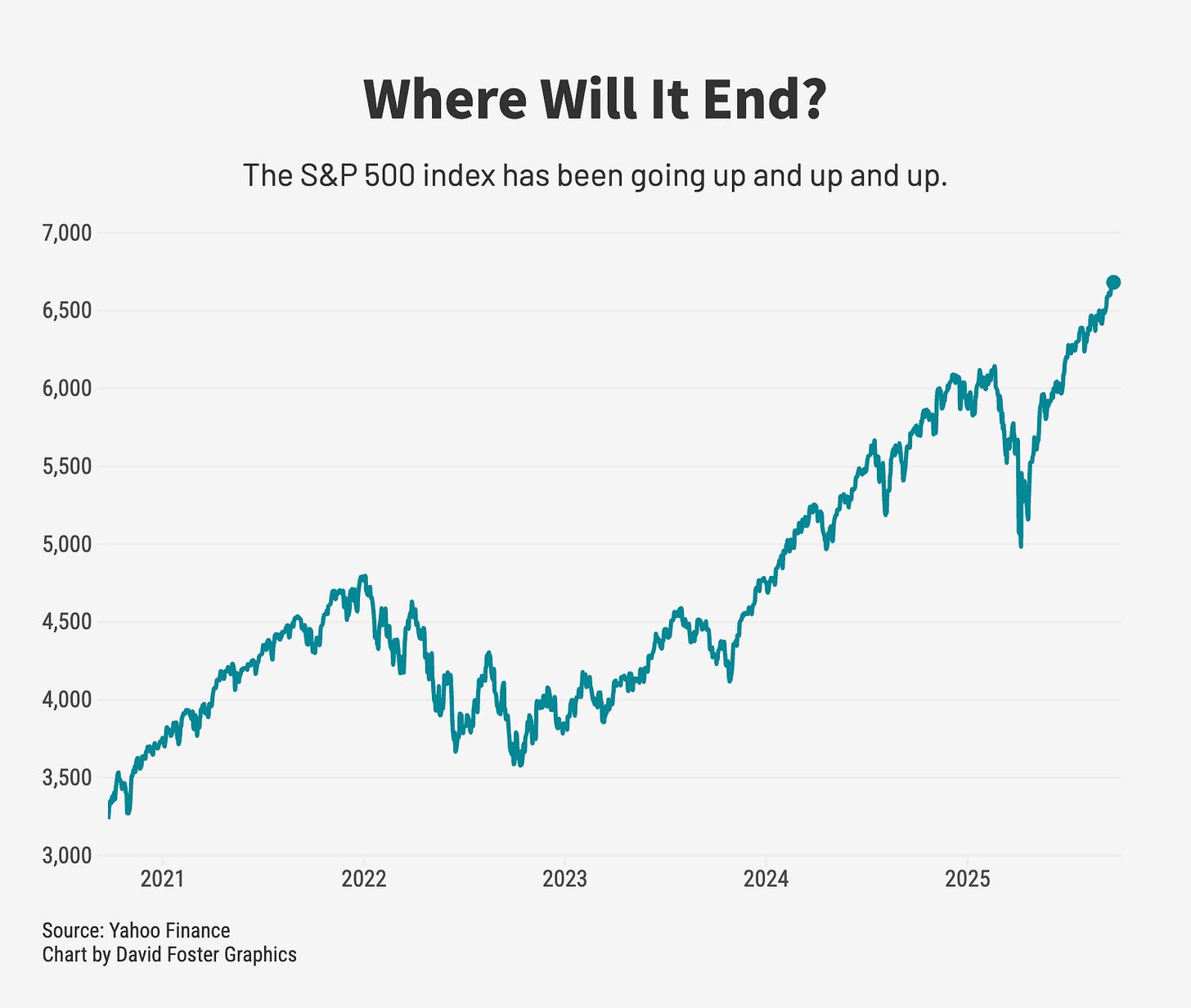 Where Will It End?

The S&P 500 index has been going up and up and up.

7,000
6,500
6,000
5,500
5,000
4,500
4,000
3,500
3,000

2021
2022
2023
2024
2025

Source: Yahoo Finance
Chart by David Foster Graphics